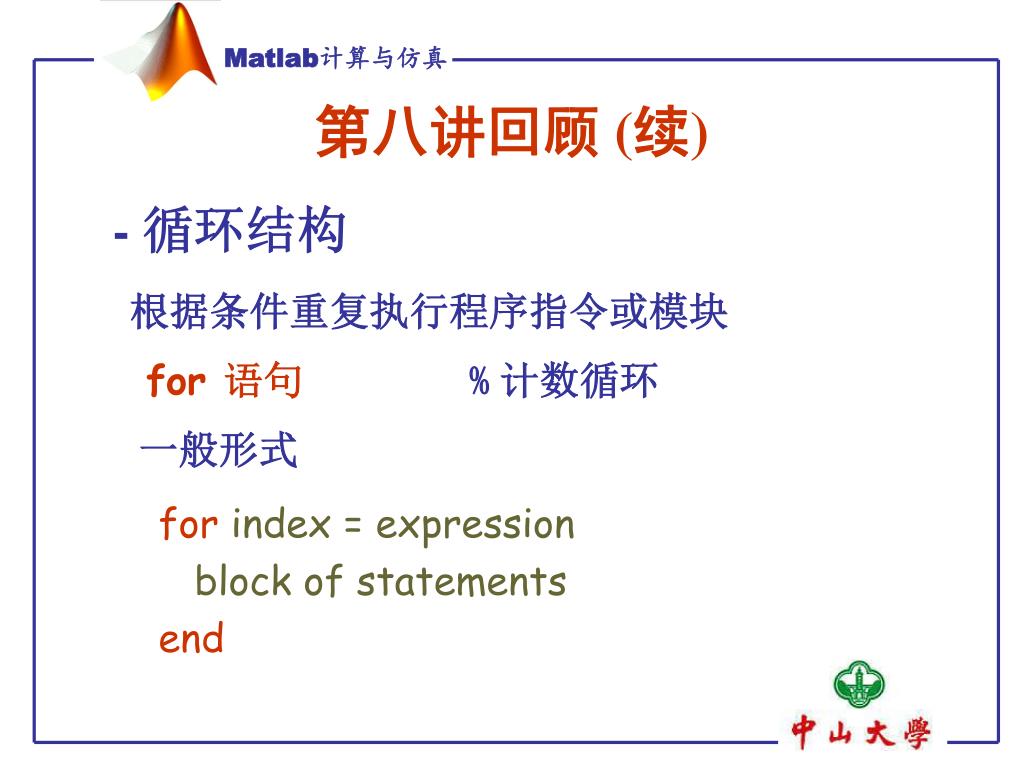 Matlab计算与仿真

第八讲回顾 (续)

- 循环结构

根据条件重复执行程序指令或模块

for 语句 % 计数循环

一般形式

for index = expression
block of statements
end

中山大學